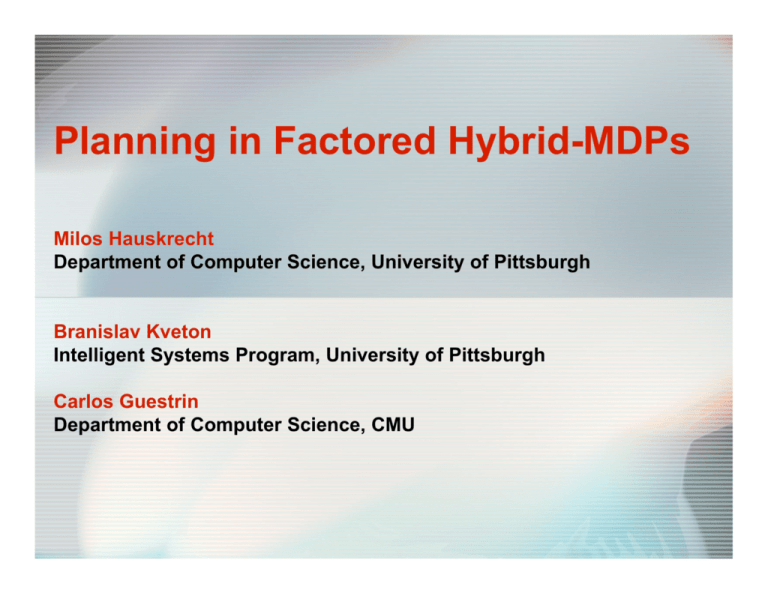 Planning in Factored Hybrid-MDPs

Milos Hauskrecht
Department of Computer Science, University of Pittsburgh

Branislav Kveton
Intelligent Systems Program, University of Pittsburgh

Carlos Guestrin
Department of Computer Science, CMU